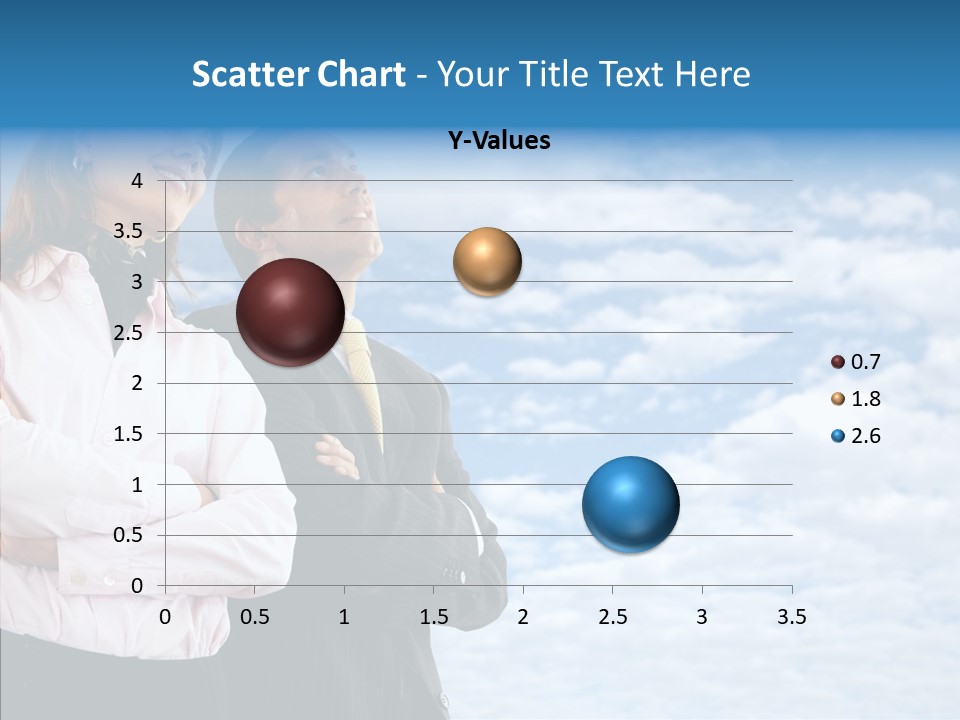 Scatter Chart - Your Title Text Here

Y-Values

4
3.5
3
2.5
2
1.5
1
0.5
0

0 0.5 1 1.5 2 2.5 3 3.5

0.7
1.8
2.6